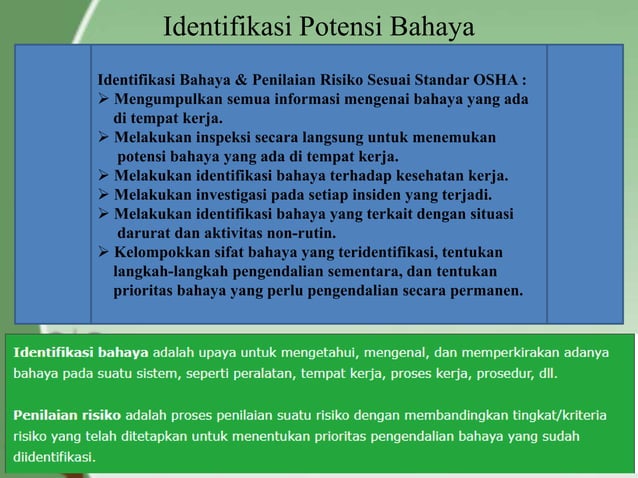 Identifikasi Potensi Bahaya

Identifikasi Bahaya & Penilaian Risiko Sesuai Standar OSHA :
➢ Mengumpulkan semua informasi mengenai bahaya yang ada di tempat kerja.
➢ Melakukan inspeksi secara langsung untuk menemukan potensi bahaya yang ada di tempat kerja.
➢ Melakukan identifikasi bahaya terhadap kesehatan kerja.
➢ Melakukan investigasi pada setiap insiden yang terjadi.
➢ Melakukan identifikasi bahaya yang terkait dengan situasi darurat dan aktivitas non-rutin.
➢ Kelompokkan sifat bahaya yang teridentifikasi, tentukan langkah-langkah pengendalian sementara, dan tentukan prioritas bahaya yang perlu pengendalian secara permanen.

Identifikasi bahaya adalah upaya untuk mengetahui, mengenal, dan memperkirakan adanya bahaya pada suatu sistem, seperti peralatan, tempat kerja, proses kerja, prosedur, dll.

Penilaian risiko adalah proses penilaian suatu risiko dengan membandingkan tingkat/kriteria risiko yang telah ditetapkan untuk menentukan prioritas pengendalian bahaya yang sudah diidentifikasi.